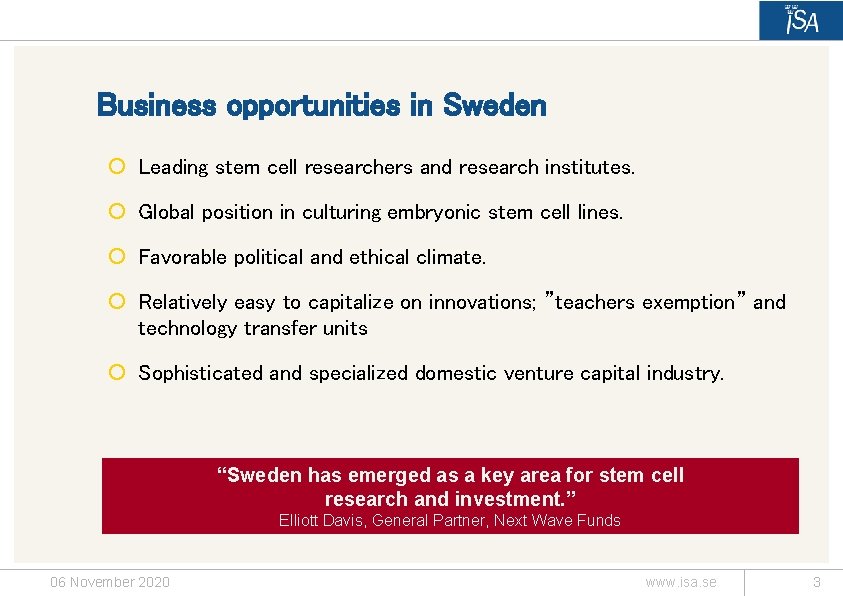 ISA

Business opportunities in Sweden

Leading stem cell researchers and research institutes.

Global position in culturing embryonic stem cell lines.

Favorable political and ethical climate.

Relatively easy to capitalize on innovations; ”teachers exemption” and technology transfer units

Sophisticated and specialized domestic venture capital industry.

“Sweden has emerged as a key area for stem cell research and investment.”
Elliott Davis, General Partner, Next Wave Funds

06 November 2020

www.isa.se

3